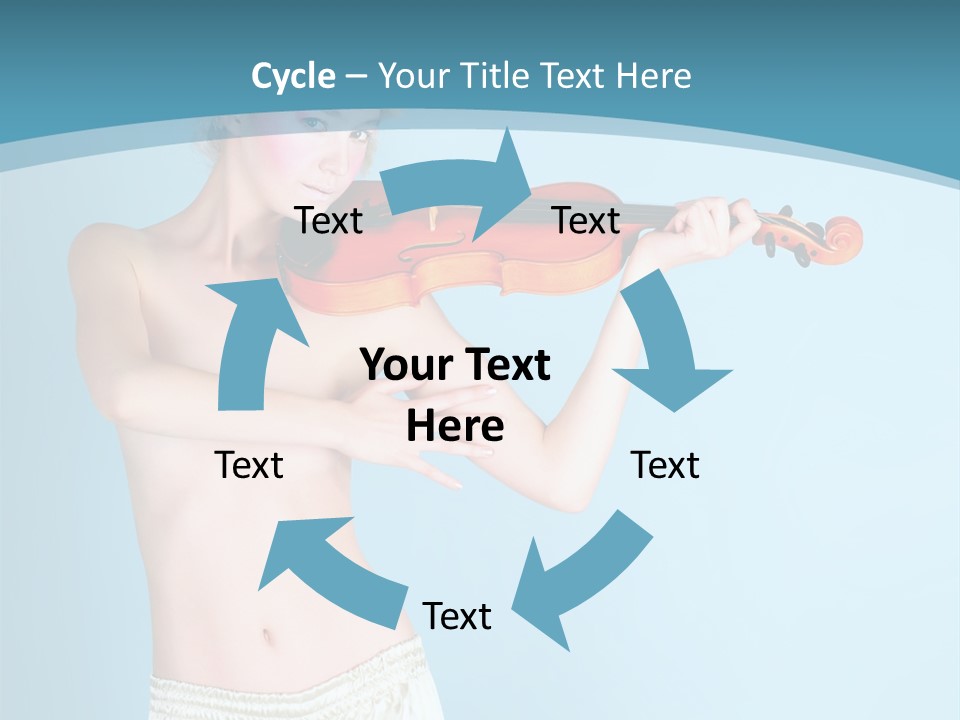 Cycle – Your Title Text Here

Text

Text

Your Text Here

Text

Text

Text